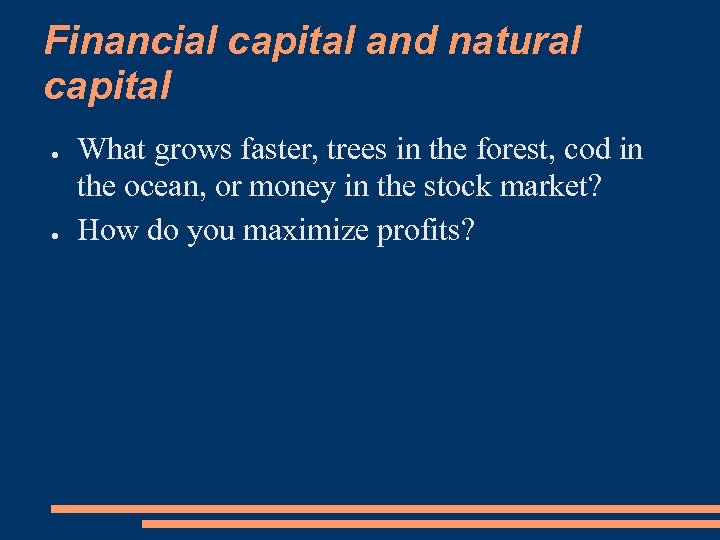 Financial capital and natural capital

● What grows faster, trees in the forest, cod in the ocean, or money in the stock market?
● How do you maximize profits?